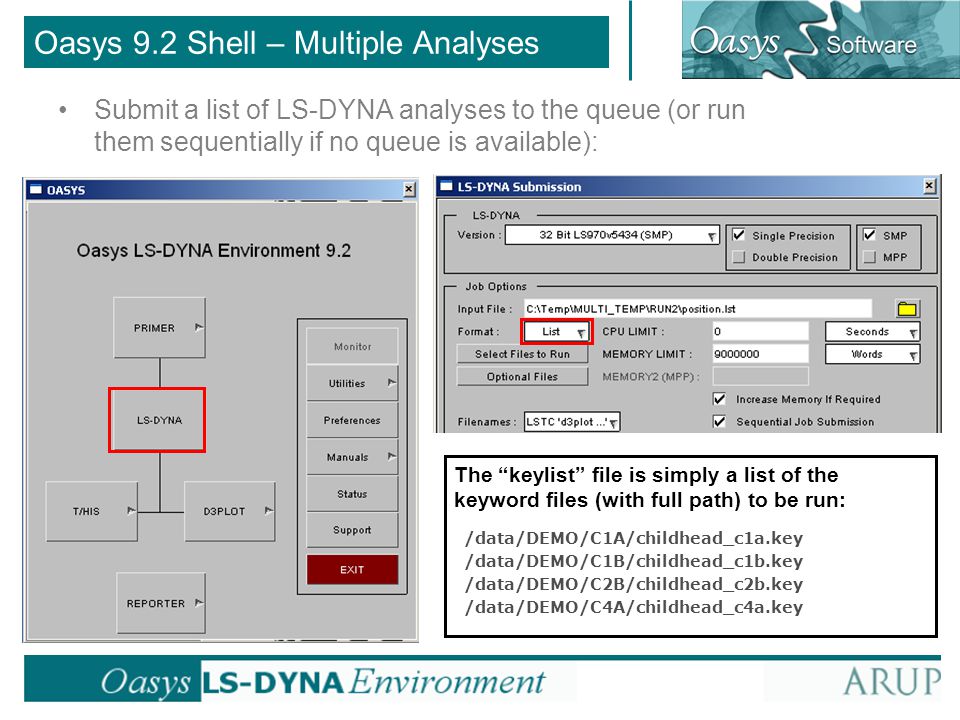 Oasys 9.2 Shell – Multiple Analyses

Oasys Software

• Submit a list of LS-DYNA analyses to the queue (or run them sequentially if no queue is available):

OASYS

Oasys LS-DYNA Environment 9.2

PRIMER

LS-DYNA

T/HIS

D3PLOT

REPORTER

Monitor

Utilities

Preferences

Manuals

Status

Support

EXIT

LS-DYNA Submission

LS-DYNA

Version : 32 Bit LS970v5434 (SMP)

Single Precision

Double Precision

SMP

MPP

Job Options

Input File : C:\Temp\MULTI_TEMP\RUN2\position.lst

Format : List

CPU LIMIT : 0

Seconds

Select Files to Run

MEMORY LIMIT : 9000000

Words

Optional Files

MEMORY2 (MPP) :

Increase Memory If Required

Filenames : LSTC 'd3plot ...'

Sequential Job Submission

The “keylist” file is simply a list of the keyword files (with full path) to be run:

/data/DEMO/C1A/childhead_c1a.key
/data/DEMO/C1B/childhead_c1b.key
/data/DEMO/C2B/childhead_c2b.key
/data/DEMO/C4A/childhead_c4a.key

Oasys LS-DYNA Environment

ARUP